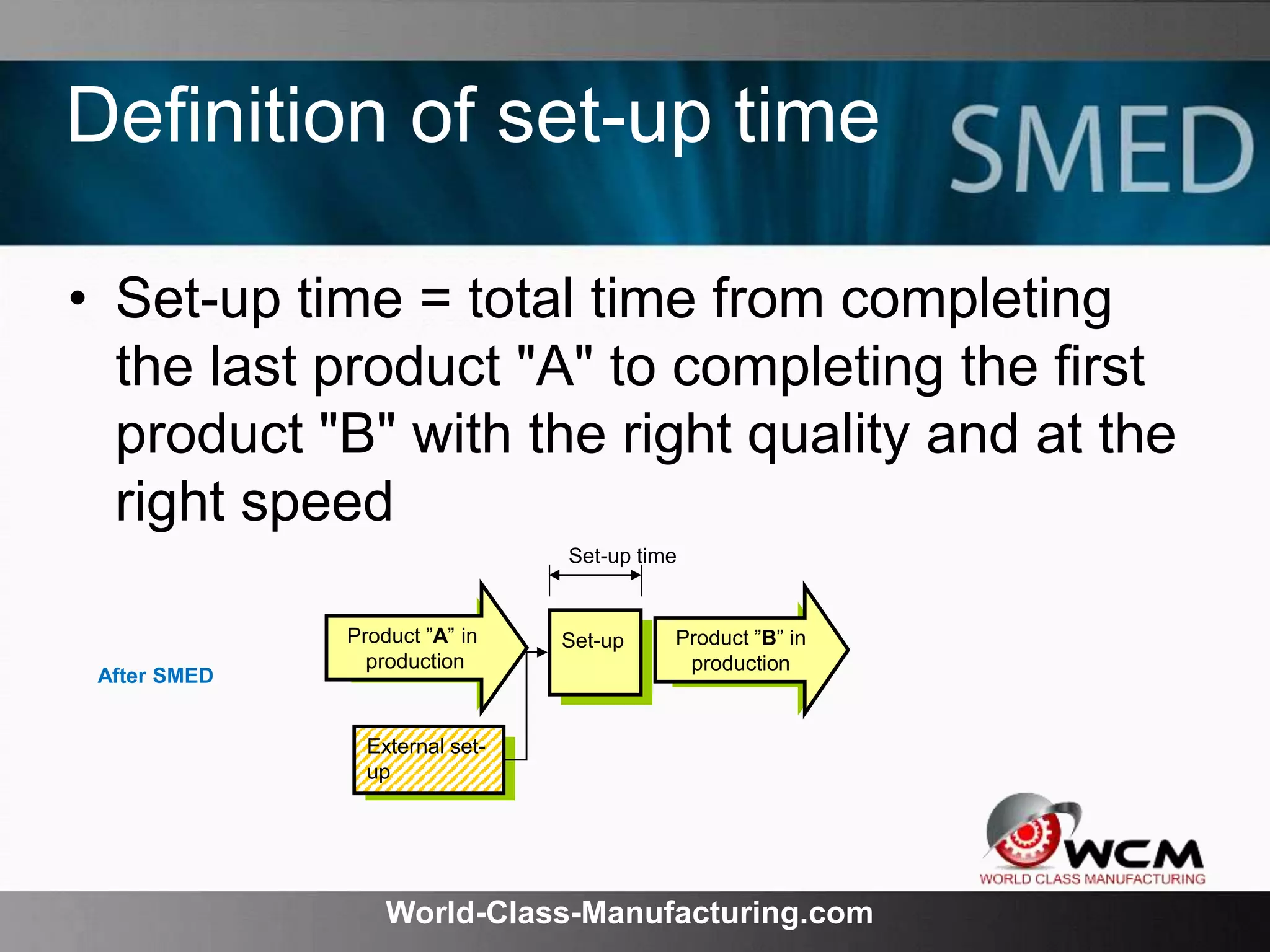 Definition of set-up time

SMED

• Set-up time = total time from completing the last product "A" to completing the first product "B" with the right quality and at the right speed

Set-up time

After SMED

Product ”A” in production

Set-up

Product ”B” in production

External set-up

WCM
WORLD CLASS MANUFACTURING

World-Class-Manufacturing.com